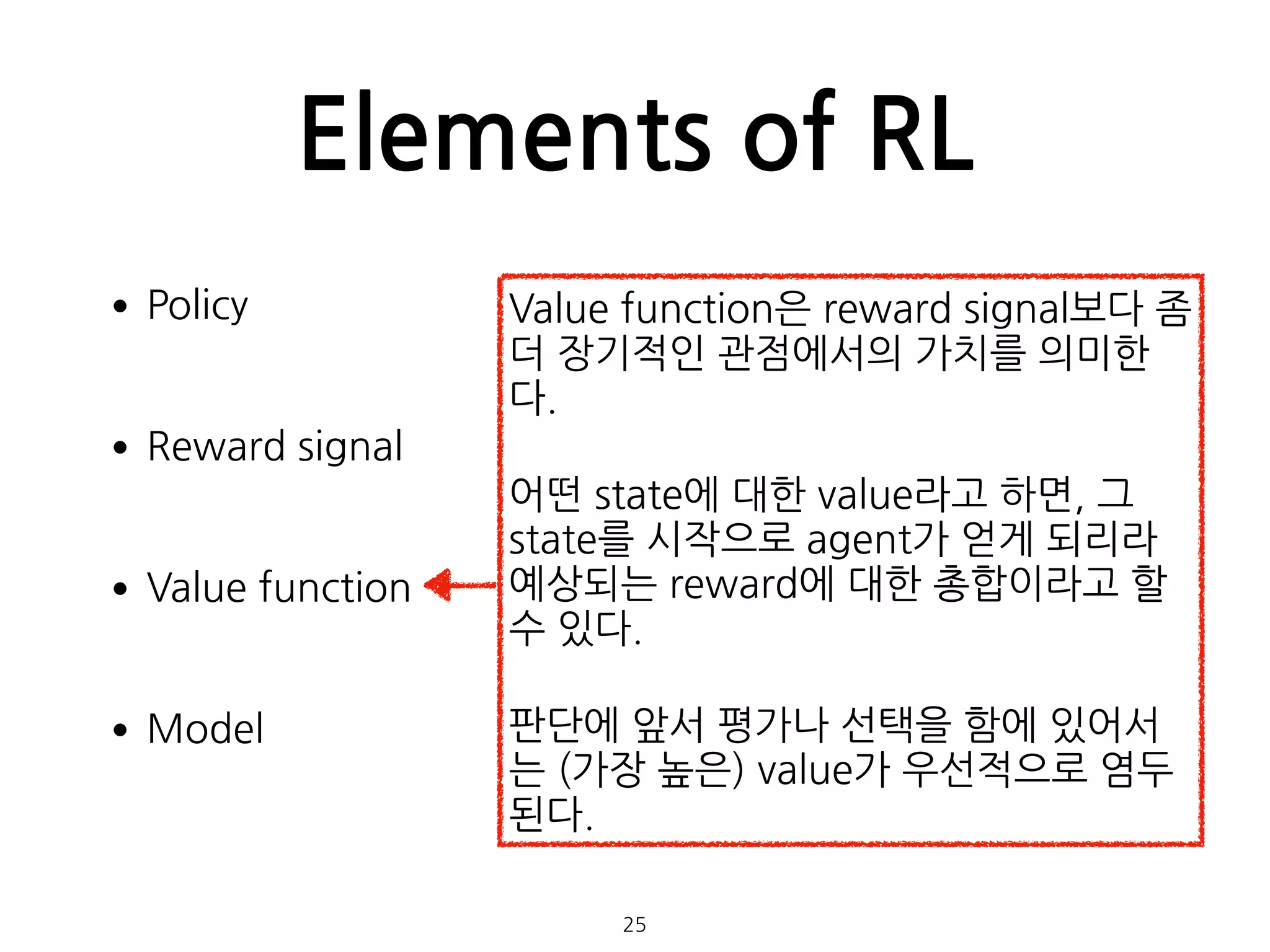 Elements of RL

• Policy

• Reward signal

• Value function

• Model

Value function은 reward signal보다 좀 더 장기적인 관점에서의 가치를 의미한다.

어떤 state에 대한 value라고 하면, 그 state를 시작으로 agent가 얻게 되리라 예상되는 reward에 대한 총합이라고 할 수 있다.

판단에 앞서 평가나 선택을 함에 있어서는 (가장 높은) value가 우선적으로 염두된다.

25